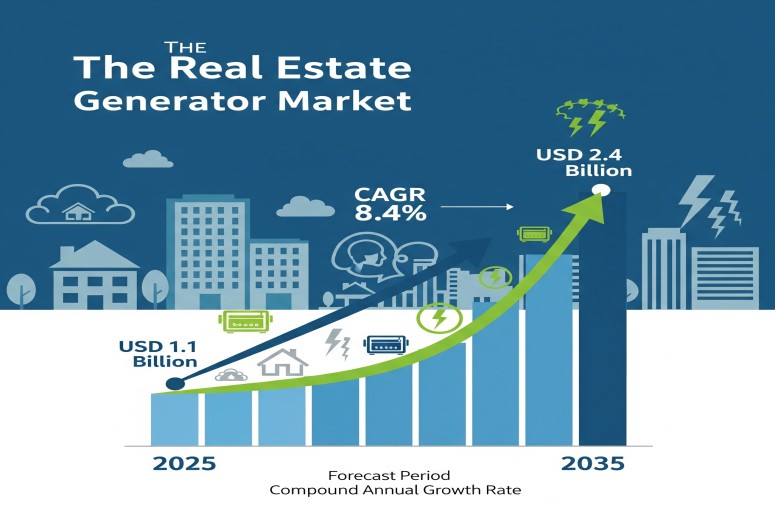 THE
The Real Estate Generator Market

USD 2.4 Billion

CAGR 8.4%

USD 1.1 Billion

2025

2035

Forecast Period
Compound Annual Growth Rate